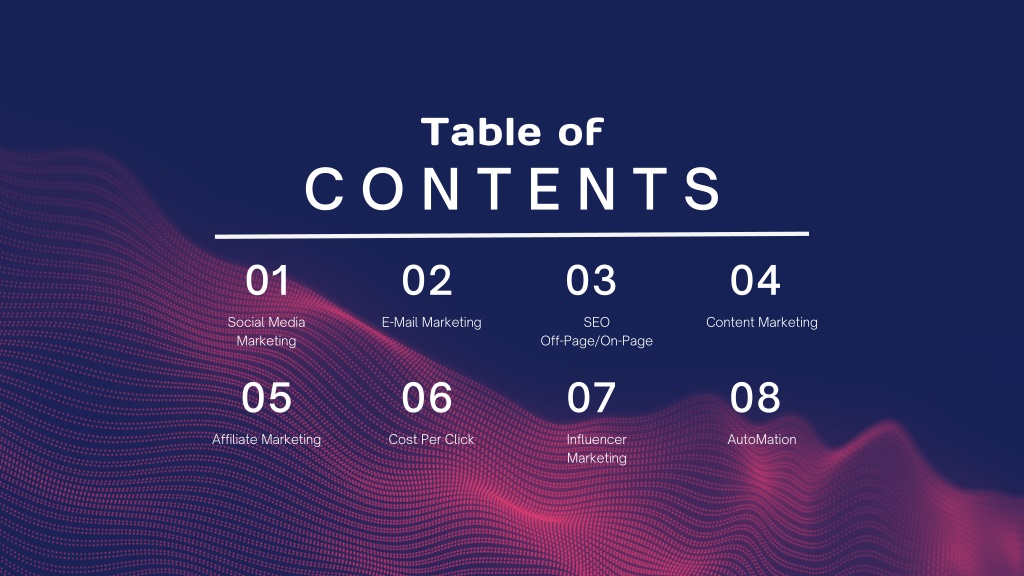 Table of
CONTENTS

01
Social Media Marketing

02
E-Mail Marketing

03
SEO
Off-Page/On-Page

04
Content Marketing

05
Affiliate Marketing

06
Cost Per Click

07
Influencer Marketing

08
AutoMation